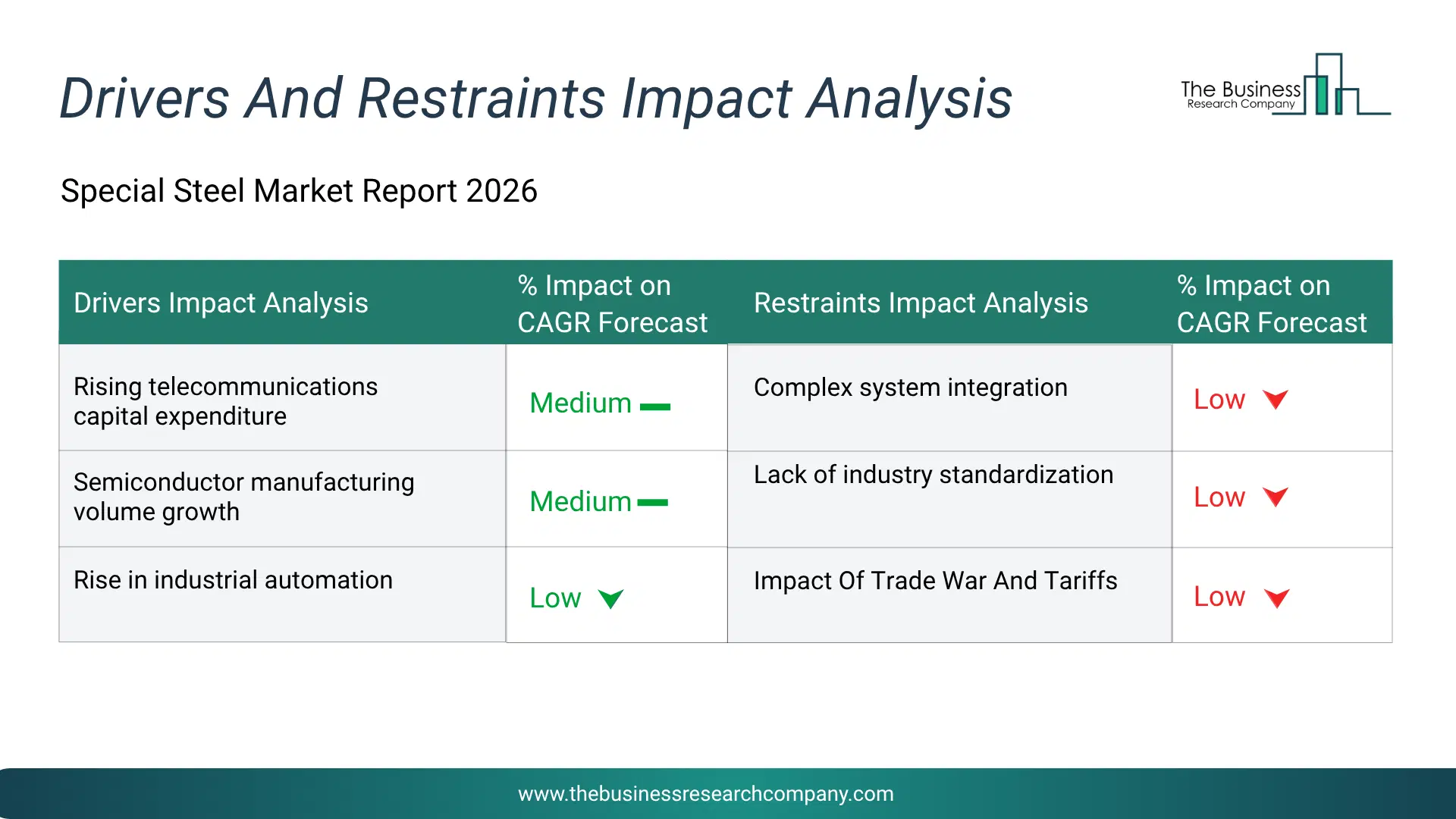 Drivers And Restraints Impact Analysis

The Business Research Company

Special Steel Market Report 2026

| Drivers Impact Analysis | % Impact on CAGR Forecast | Restraints Impact Analysis | % Impact on CAGR Forecast |
|---|---|---|---|
| Rising telecommunications capital expenditure | Medium | Complex system integration | Low |
| Semiconductor manufacturing volume growth | Medium | Lack of industry standardization | Low |
| Rise in industrial automation | Low | Impact Of Trade War And Tariffs | Low |

www.thebusinessresearchcompany.com